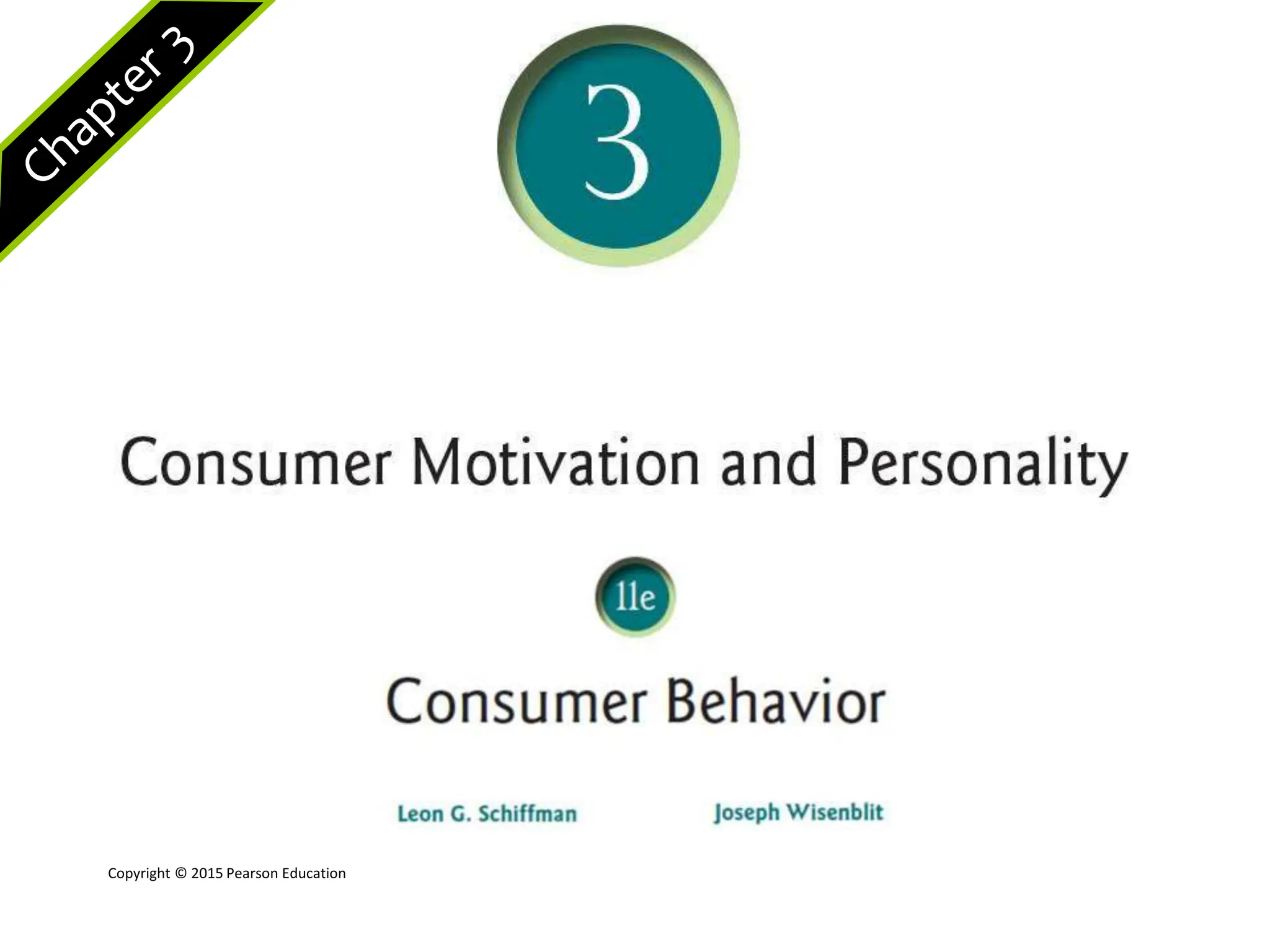 Chapter 3

3

Consumer Motivation and Personality

11e

Consumer Behavior

Leon G. Schiffman

Joseph Wisenblit

Copyright © 2015 Pearson Education